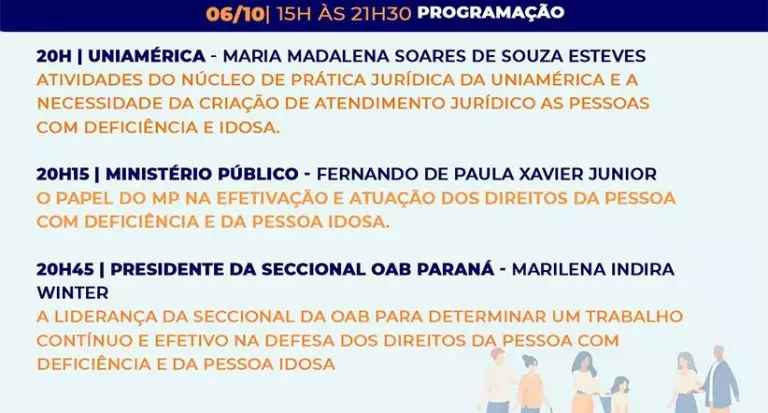 06/10| 15H ÀS 21H30 PROGRAMAÇÃO

20H | UNIAMÉRICA - MARIA MADALENA SOARES DE SOUZA ESTEVES
ATIVIDADES DO NÚCLEO DE PRÁTICA JURÍDICA DA UNIAMÉRICA E A NECESSIDADE DA CRIAÇÃO DE ATENDIMENTO JURÍDICO AS PESSOAS COM DEFICIÊNCIA E IDOSA.

20H15 | MINISTÉRIO PÚBLICO - FERNANDO DE PAULA XAVIER JUNIOR
O PAPEL DO MP NA EFETIVAÇÃO E ATUAÇÃO DOS DIREITOS DA PESSOA COM DEFICIÊNCIA E DA PESSOA IDOSA.

20H45 | PRESIDENTE DA SECCIONAL OAB PARANÁ - MARILENA INDIRA WINTER
A LIDERANÇA DA SECCIONAL DA OAB PARA DETERMINAR UM TRABALHO CONTÍNUO E EFETIVO NA DEFESA DOS DIREITOS DA PESSOA COM DEFICIÊNCIA E DA PESSOA IDOSA